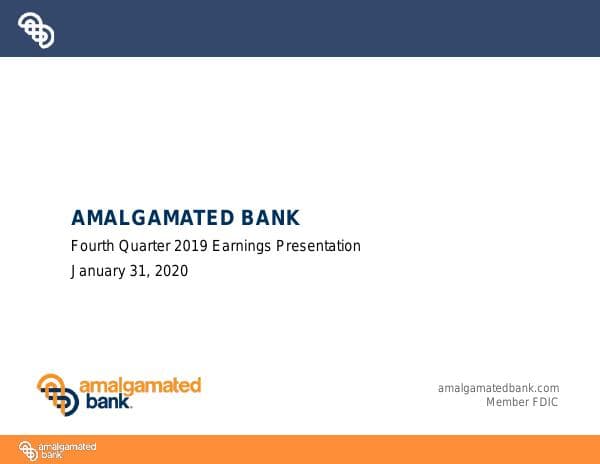 AMALGAMATED BANK

Fourth Quarter 2019 Earnings Presentation

January 31, 2020

amalgamated bank.

amalgamatedbank.com
Member FDIC

amalgamated bank